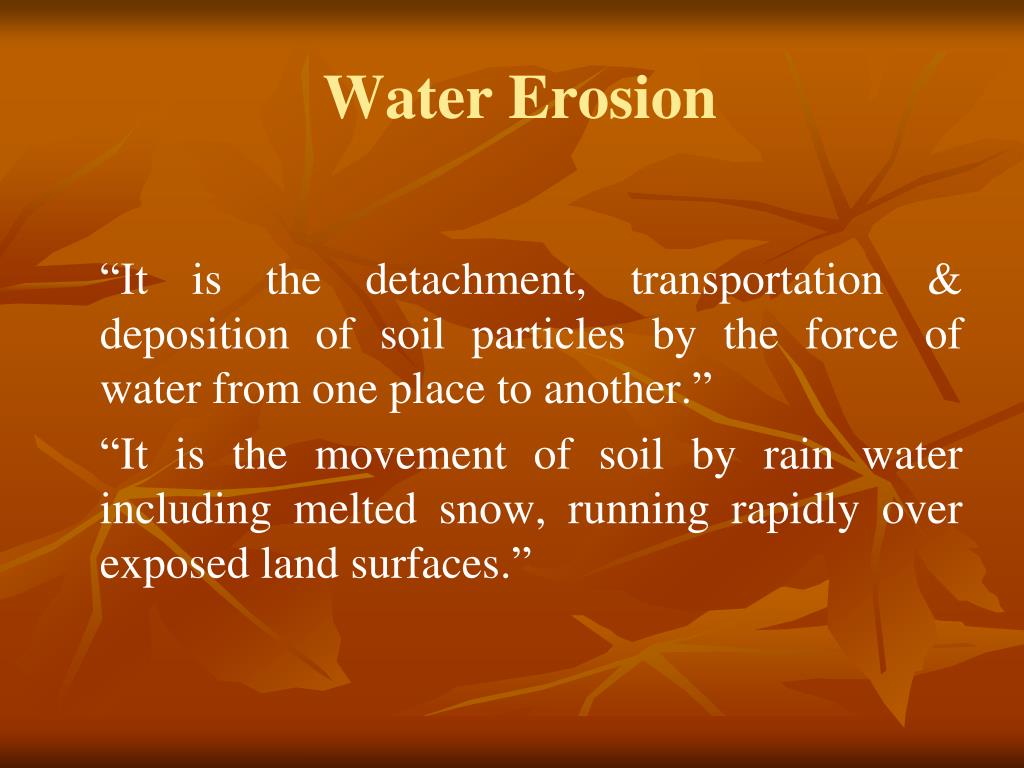 Water Erosion

“It is the detachment, transportation & deposition of soil particles by the force of water from one place to another.”

“It is the movement of soil by rain water including melted snow, running rapidly over exposed land surfaces.”